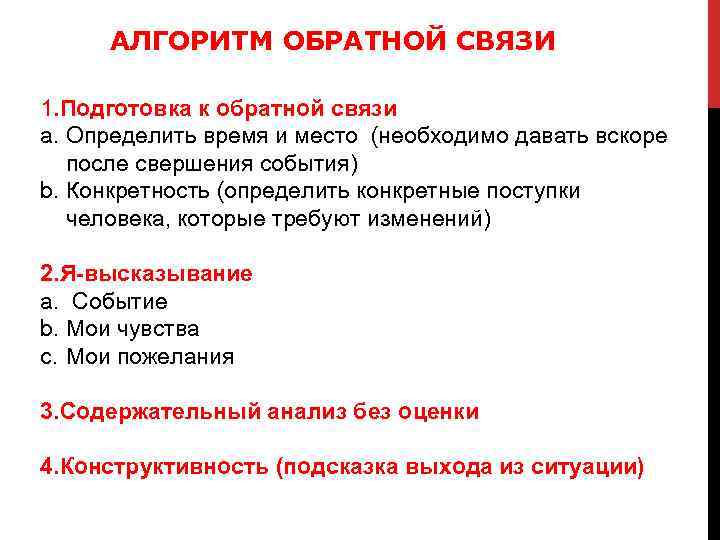 АЛГОРИТМ ОБРАТНОЙ СВЯЗИ

1.Подготовка к обратной связи
a. Определить время и место (необходимо давать вскоре после свершения события)
b. Конкретность (определить конкретные поступки человека, которые требуют изменений)

2.Я-высказывание
a. Событие
b. Мои чувства
c. Мои пожелания

3.Содержательный анализ без оценки

4.Конструктивность (подсказка выхода из ситуации)